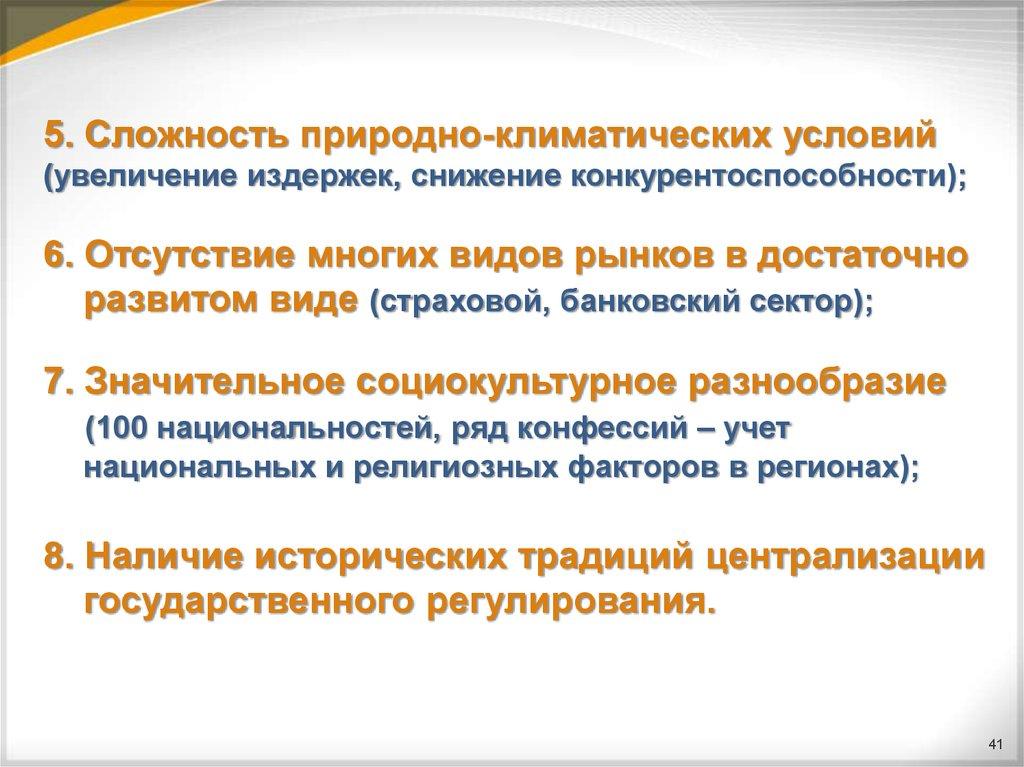 5. Сложность природно-климатических условий (увеличение издержек, снижение конкурентоспособности);

6. Отсутствие многих видов рынков в достаточно развитом виде (страховой, банковский сектор);

7. Значительное социокультурное разнообразие (100 национальностей, ряд конфессий – учет национальных и религиозных факторов в регионах);

8. Наличие исторических традиций централизации государственного регулирования.

41